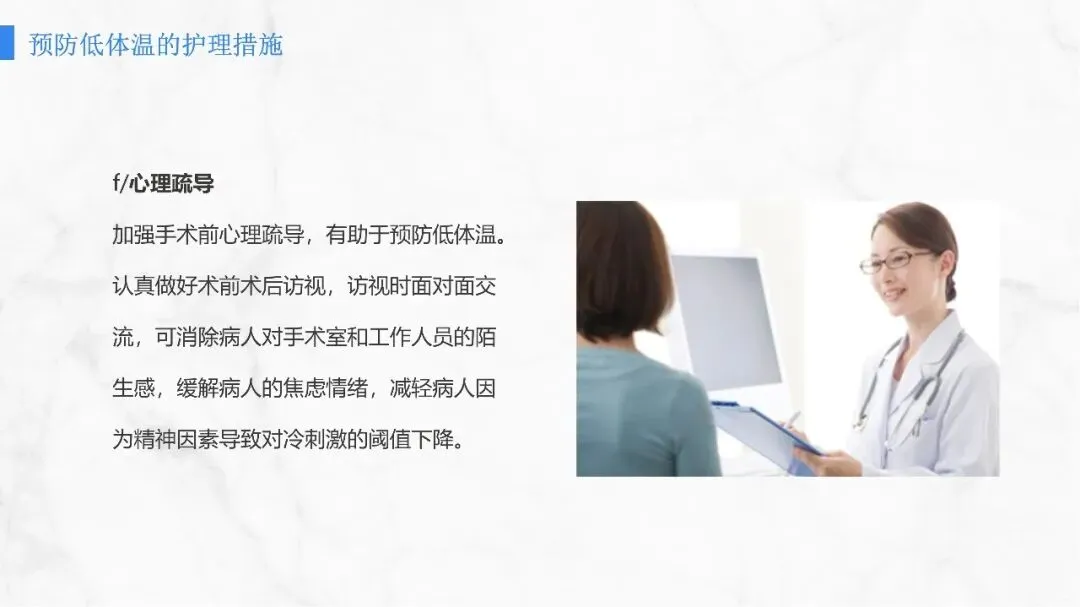 预防低体温的护理措施

f/心理疏导

加强手术前心理疏导，有助于预防低体温。认真做好术前术后访视，访视时面对面交流，可消除病人对手术室和工作人员的陌生感，缓解病人的焦虑情绪，减轻病人因为精神因素导致对冷刺激的阈值下降。